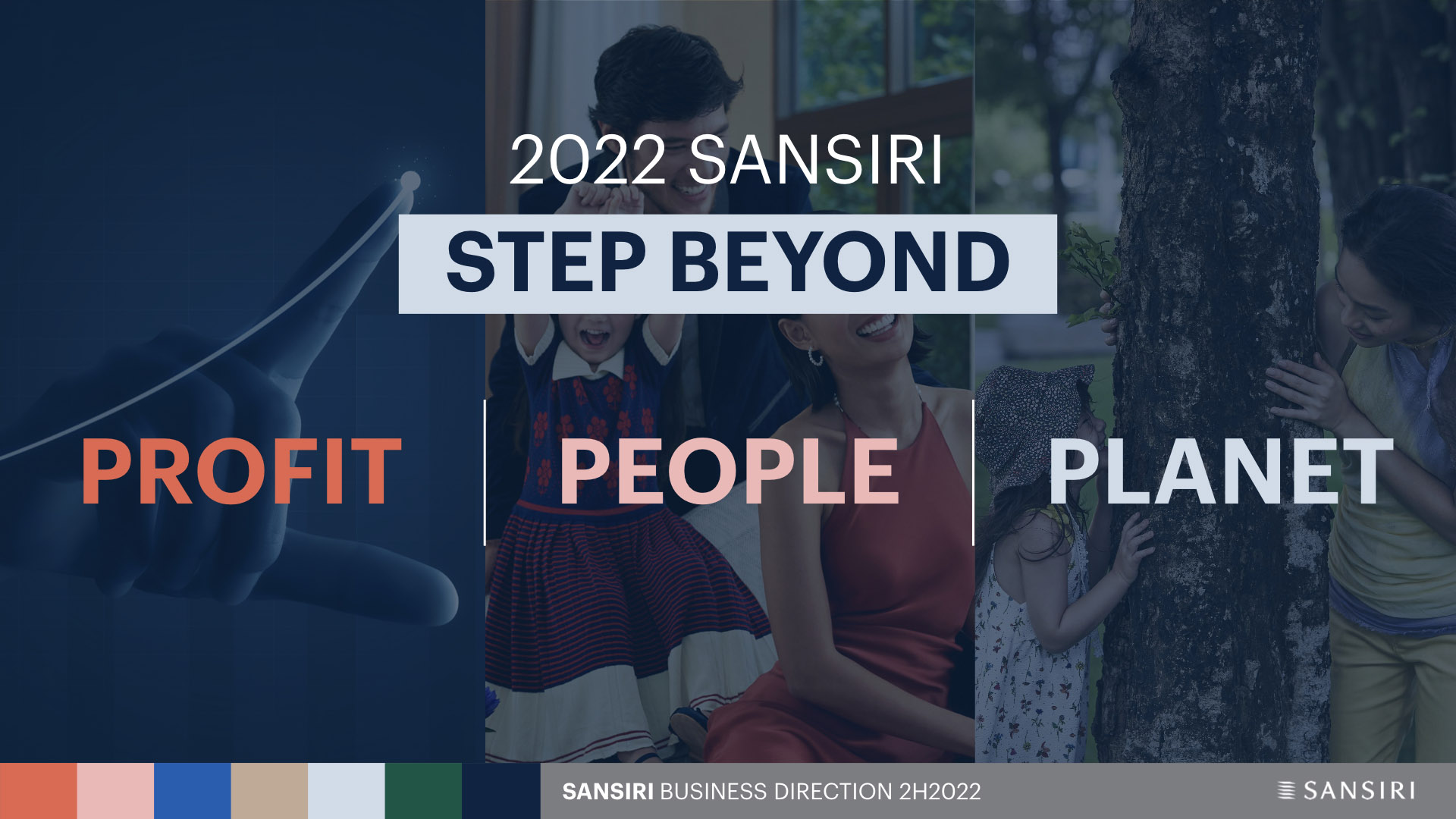 2022 SANSIRI

STEP BEYOND

PROFIT

PEOPLE

PLANET

SANSIRI BUSINESS DIRECTION 2H2022

SANSIRI